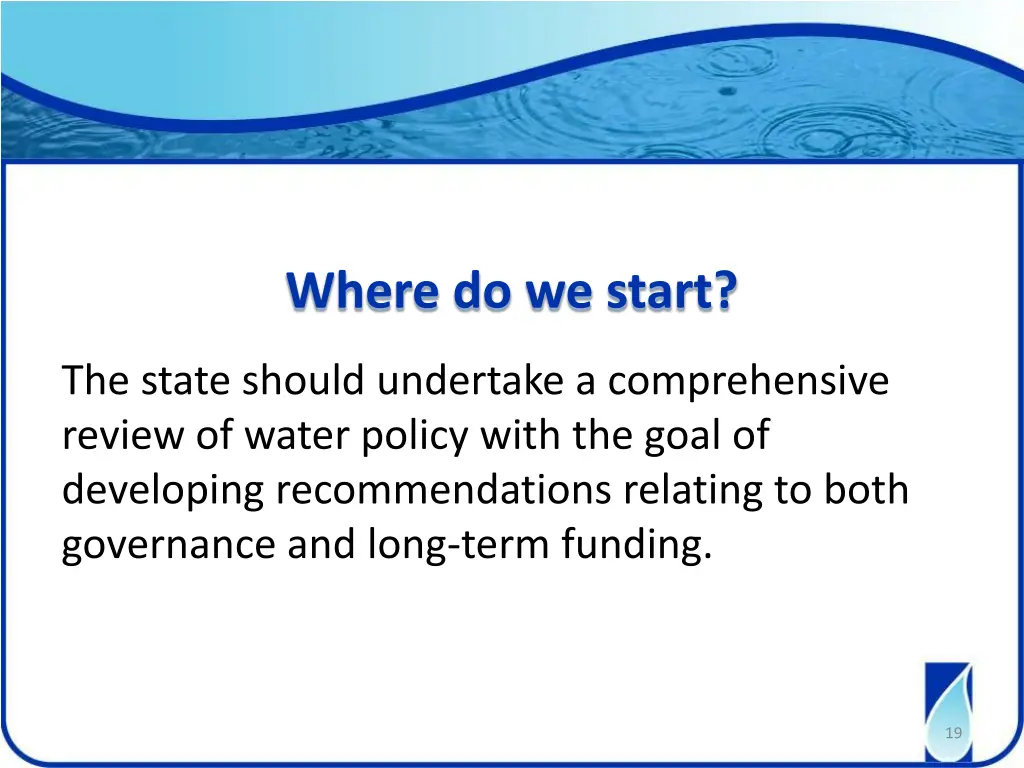 Where do we start?

The state should undertake a comprehensive review of water policy with the goal of developing recommendations relating to both governance and long-term funding.

19